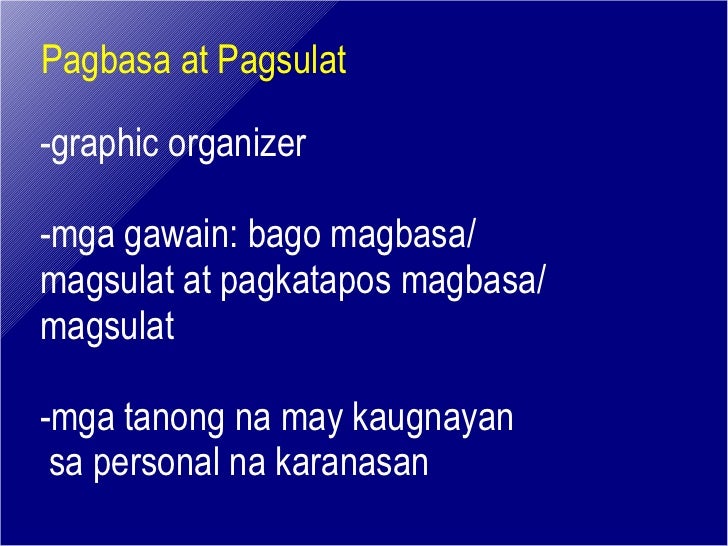 Pagbasa at Pagsulat

-graphic organizer

-mga gawain: bago magbasa/ magsulat at pagkatapos magbasa/ magsulat

-mga tanong na may kaugnayan sa personal na karanasan